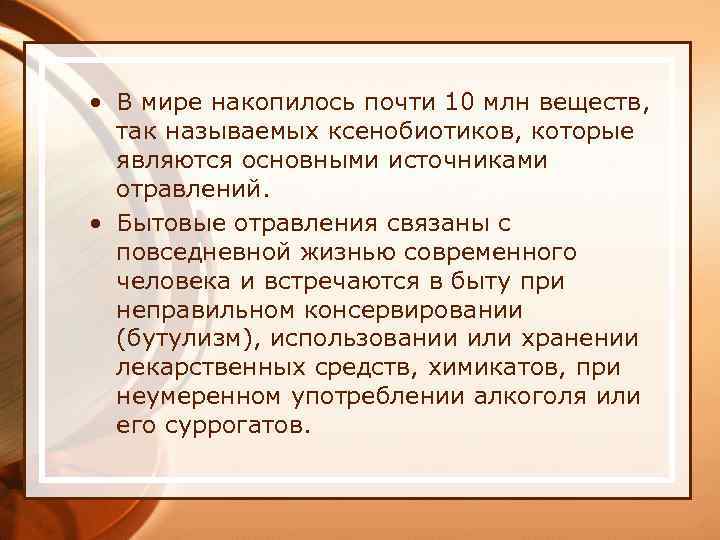 • В мире накопилось почти 10 млн веществ, так называемых ксенобиотиков, которые являются основными источниками отравлений.

• Бытовые отравления связаны с повседневной жизнью современного человека и встречаются в быту при неправильном консервировании (бутулизм), использовании или хранении лекарственных средств, химикатов, при неумеренном употреблении алкоголя или его суррогатов.